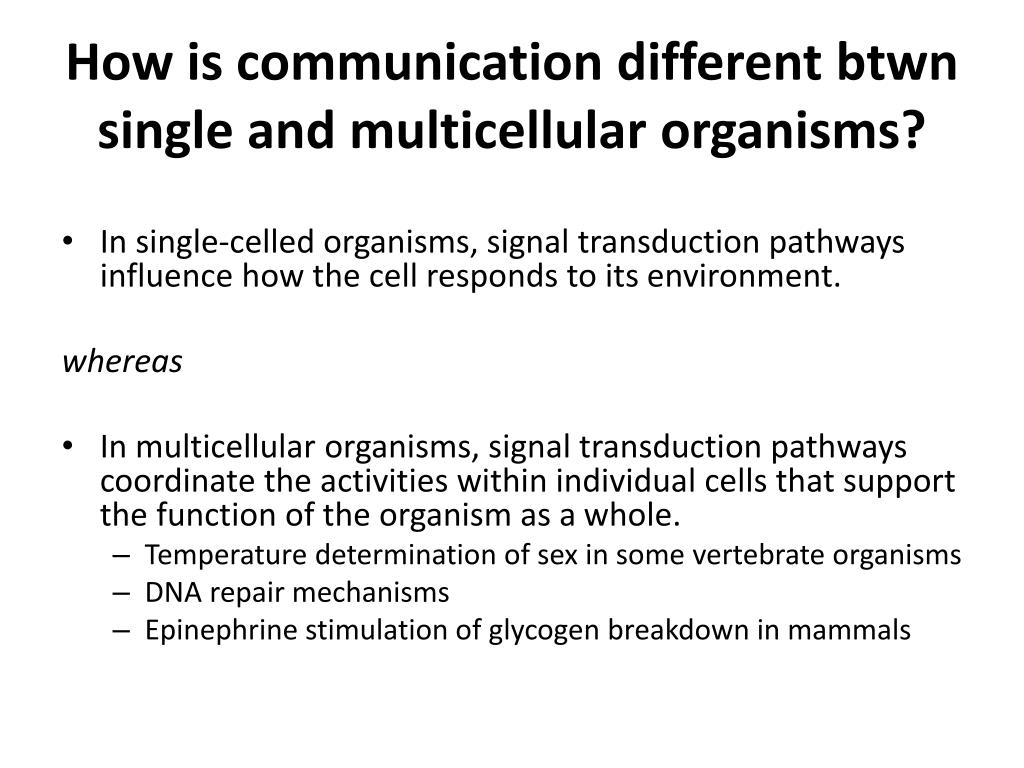 How is communication different btwn single and multicellular organisms?

• In single-celled organisms, signal transduction pathways influence how the cell responds to its environment.

whereas

• In multicellular organisms, signal transduction pathways coordinate the activities within individual cells that support the function of the organism as a whole.
– Temperature determination of sex in some vertebrate organisms
– DNA repair mechanisms
– Epinephrine stimulation of glycogen breakdown in mammals